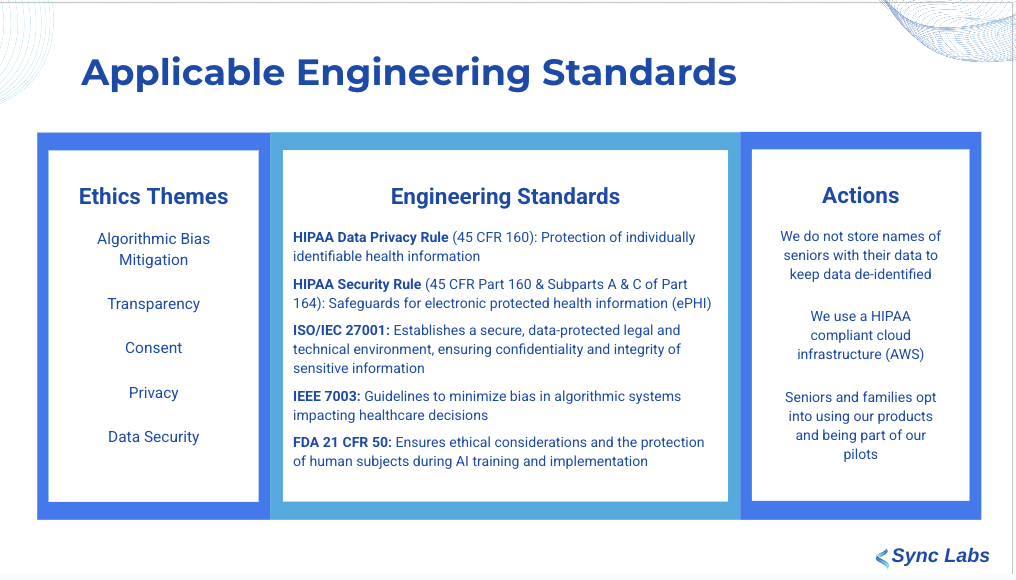 Applicable Engineering Standards

Ethics Themes

Algorithmic Bias Mitigation

Transparency

Consent

Privacy

Data Security

Engineering Standards

HIPAA Data Privacy Rule (45 CFR 160): Protection of individually identifiable health information

HIPAA Security Rule (45 CFR Part 160 & Subparts A & C of Part 164): Safeguards for electronic protected health information (ePHI)

ISO/IEC 27001: Establishes a secure, data-protected legal and technical environment, ensuring confidentiality and integrity of sensitive information

IEEE 7003: Guidelines to minimize bias in algorithmic systems impacting healthcare decisions

FDA 21 CFR 50: Ensures ethical considerations and the protection of human subjects during AI training and implementation

Actions

We do not store names of seniors with their data to keep data de-identified

We use a HIPAA compliant cloud infrastructure (AWS)

Seniors and families opt into using our products and being part of our pilots

Sync Labs